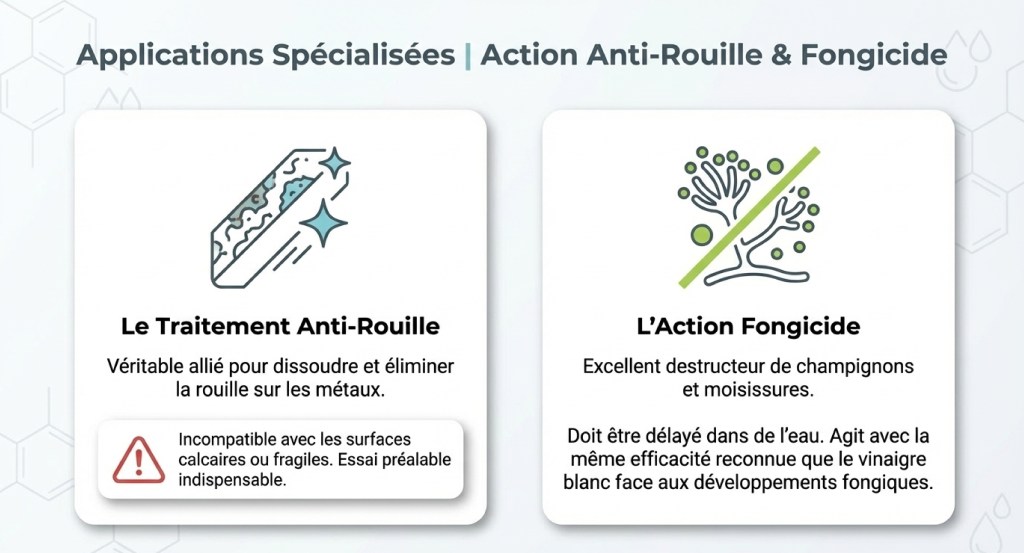 Applications Spécialisées | Action Anti-Rouille & Fongicide

Le Traitement Anti-Rouille

Véritable allié pour dissoudre et éliminer la rouille sur les métaux.

Incompatible avec les surfaces calcaires ou fragiles. Essai préalable indispensable.

L'Action Fongicide

Excellent destructeur de champignons et moisissures.

Doit être délayé dans de l'eau. Agit avec la même efficacité reconnue que le vinaigre blanc face aux développements fongiques.